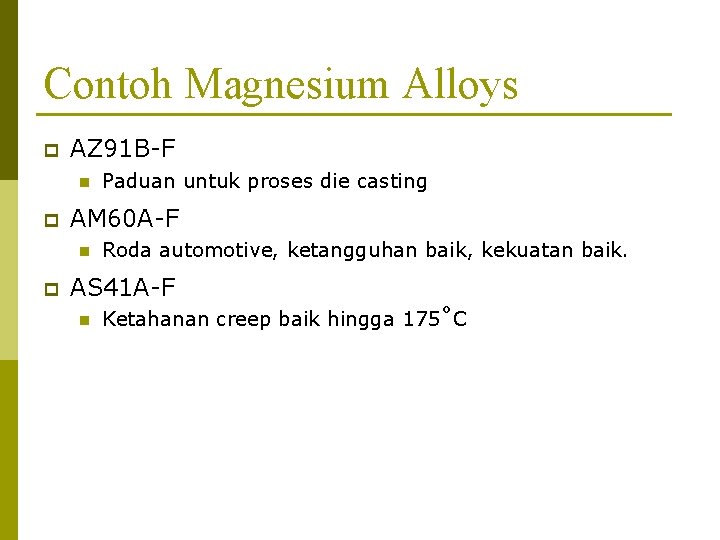 Contoh Magnesium Alloys

AZ91B-F

Paduan untuk proses die casting

AM60A-F

Roda automotive, ketangguhan baik, kekuatan baik.

AS41A-F

Ketahanan creep baik hingga 175°C